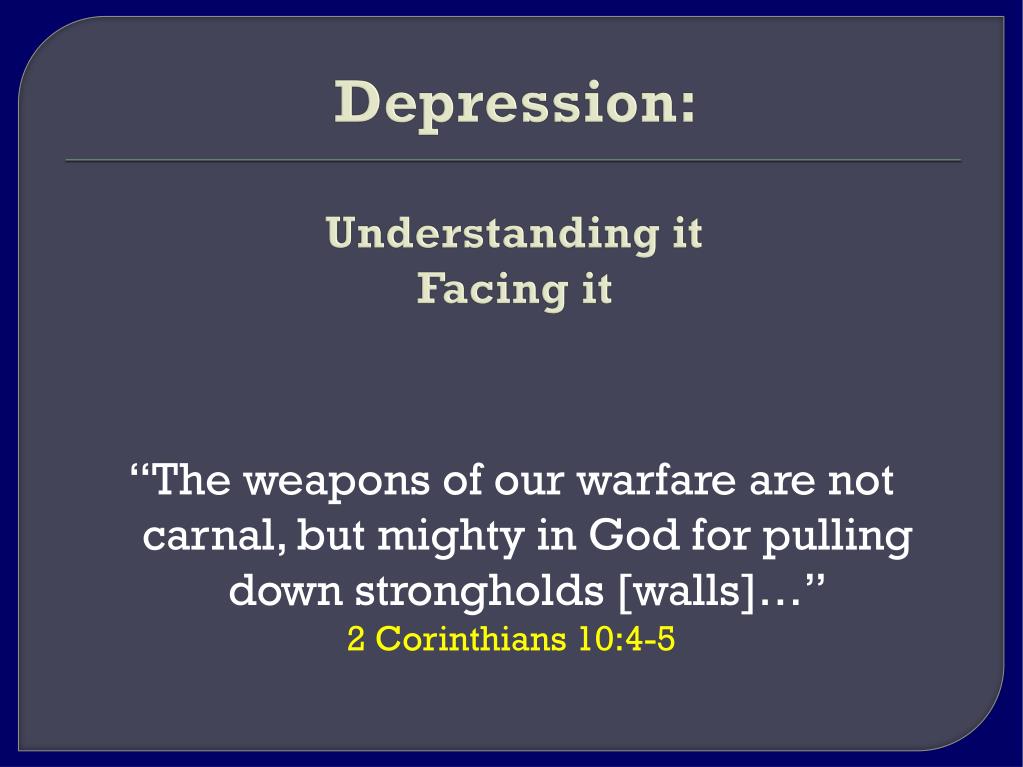 Depression:

Understanding it
Facing it

“The weapons of our warfare are not carnal, but mighty in God for pulling down strongholds [walls]…”
2 Corinthians 10:4-5